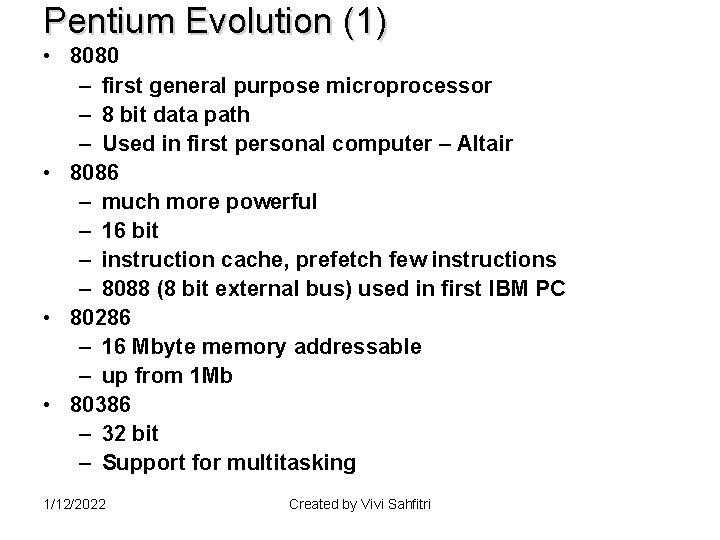 Pentium Evolution (1)

• 8080
  – first general purpose microprocessor
  – 8 bit data path
  – Used in first personal computer – Altair
• 8086
  – much more powerful
  – 16 bit
  – instruction cache, prefetch few instructions
  – 8088 (8 bit external bus) used in first IBM PC
• 80286
  – 16 Mbyte memory addressable
  – up from 1Mb
• 80386
  – 32 bit
  – Support for multitasking

1/12/2022 Created by Vivi Sahfitri